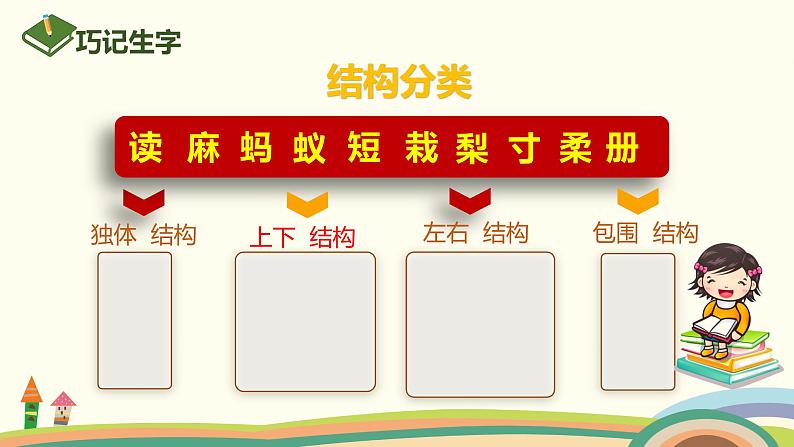 巧记生字

结构分类

读 麻 蚂 蚁 短 栽 梨 寸 柔 册

独体 结构

上下 结构

左右 结构

包围 结构